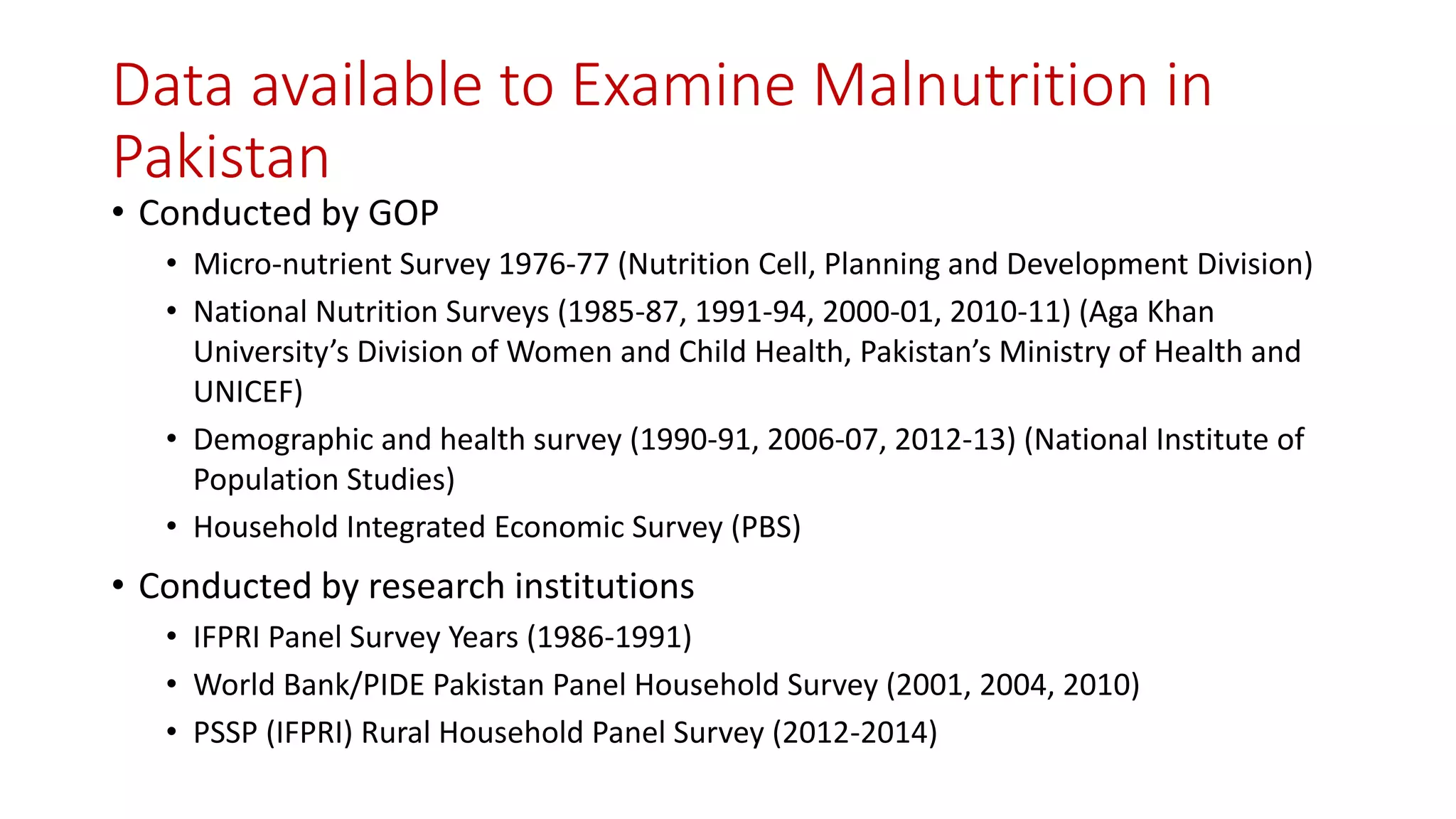 Data available to Examine Malnutrition in Pakistan

• Conducted by GOP
  • Micro-nutrient Survey 1976-77 (Nutrition Cell, Planning and Development Division)
  • National Nutrition Surveys (1985-87, 1991-94, 2000-01, 2010-11) (Aga Khan University's Division of Women and Child Health, Pakistan's Ministry of Health and UNICEF)
  • Demographic and health survey (1990-91, 2006-07, 2012-13) (National Institute of Population Studies)
  • Household Integrated Economic Survey (PBS)
• Conducted by research institutions
  • IFPRI Panel Survey Years (1986-1991)
  • World Bank/PIDE Pakistan Panel Household Survey (2001, 2004, 2010)
  • PSSP (IFPRI) Rural Household Panel Survey (2012-2014)